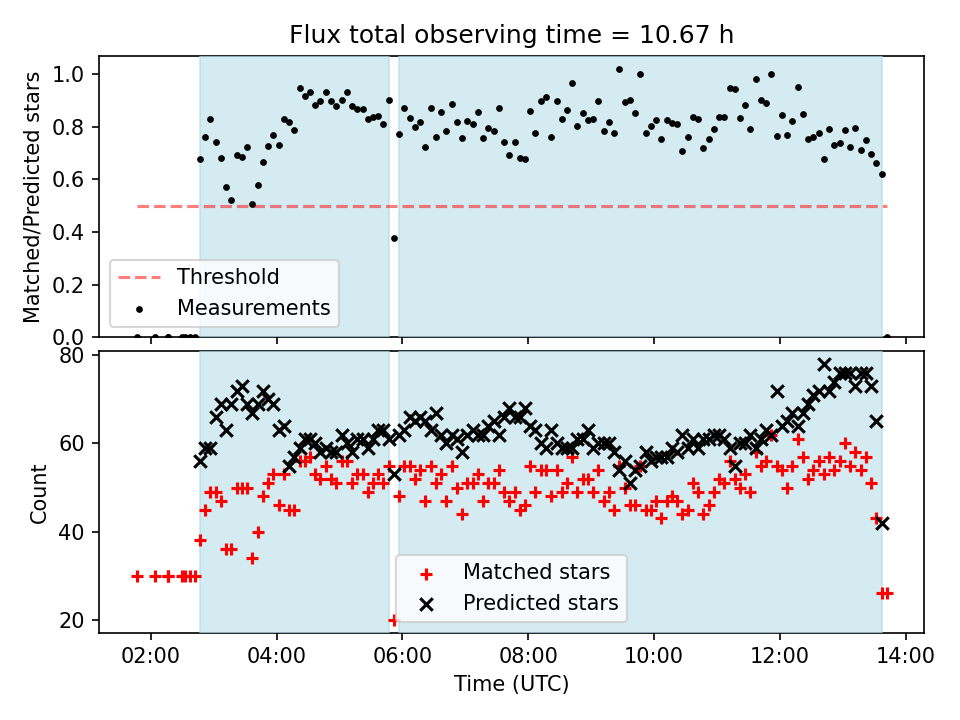 Flux total observing time = 10.67 h

Matched/Predicted stars

1.0
0.8
0.6
0.4
0.2
0.0

Threshold
Measurements

Count

80
60
40
20

Matched stars
Predicted stars

02:00
04:00
06:00
08:00
10:00
12:00
14:00

Time (UTC)